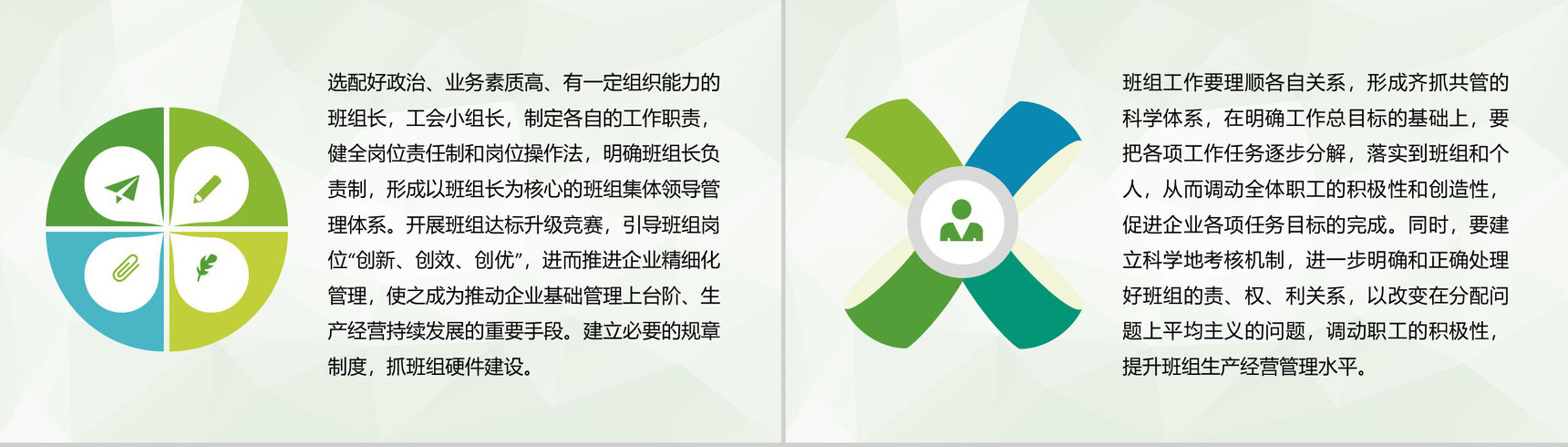 选配好政治、业务素质高、有一定组织能力的班组长，工会小组长，制定各自的工作职责，健全岗位责任制和岗位操作法，明确班组长负责制，形成以班组长为核心的班组集体领导管理体系。开展班组达标升级竞赛，引导班组岗位“创新、创效、创优”，进而推进企业精细化管理，使之成为推动企业基础管理上台阶、生产经营持续发展的重要手段。建立必要的规章制度，抓班组硬件建设。

班组工作要理顺各自关系，形成齐抓共管的科学体系，在明确工作总目标的基础上，要把各项工作任务逐步分解，落实到班组和个人，从而调动全体职工的积极性和创造性，促进企业各项任务目标的完成。同时，要建立科学地考核机制，进一步明确和正确处理好班组的责、权、利关系，以改变在分配问题上平均主义的问题，调动职工的积极性，提升班组生产经营管理水平。